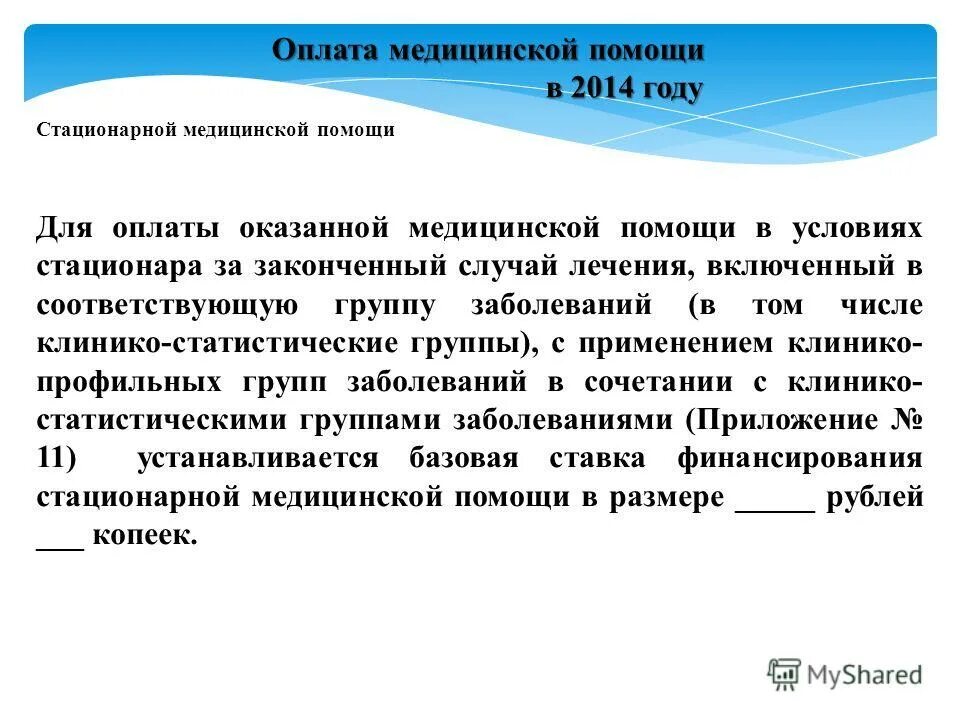 Оплата медицинской помощи
в 2014 году

Стационарной медицинской помощи

Для оплаты оказанной медицинской помощи в условиях стационара за законченный случай лечения, включенный в соответствующую группу заболеваний (в том числе клинико-статистические группы), с применением клинико-профильных групп заболеваний в сочетании с клинико-статистическими группами заболеваниями (Приложение № 11) устанавливается базовая ставка финансирования стационарной медицинской помощи в размере _____ рублей ___ копеек.

MyShared